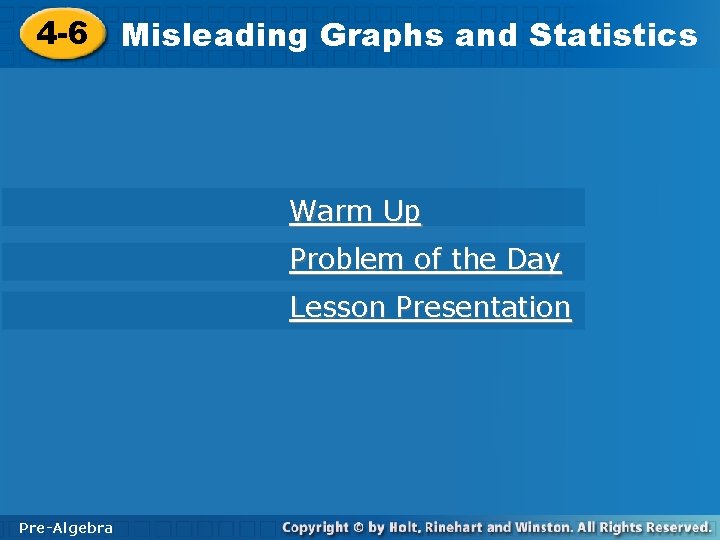 4-6 Misleading Graphs and Statistics

Warm Up

Problem of the Day

Lesson Presentation

Pre-Algebra

Copyright © by Holt, Rinehart and Winston. All Rights Reserved.